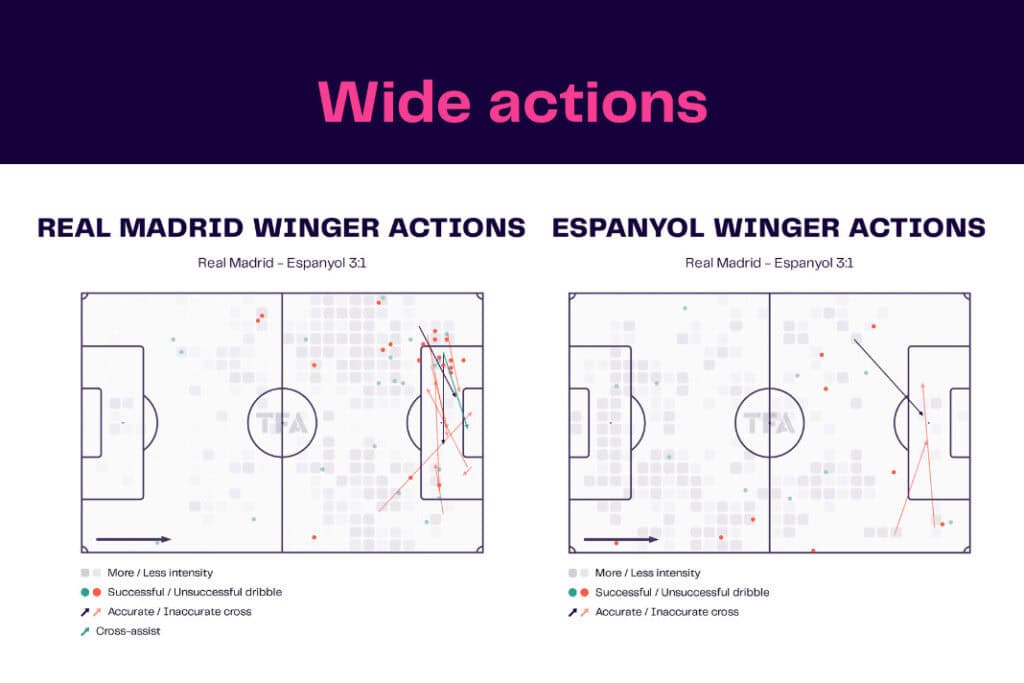 Wide actions

REAL MADRID WINGER ACTIONS

Real Madrid - Espanyol 3:1

TFA

More / Less intensity
Successful / Unsuccessful dribble
Accurate / Inaccurate cross
Cross-assist

ESPANYOL WINGER ACTIONS

Real Madrid - Espanyol 3:1

TFA

More / Less intensity
Successful / Unsuccessful dribble
Accurate / Inaccurate cross